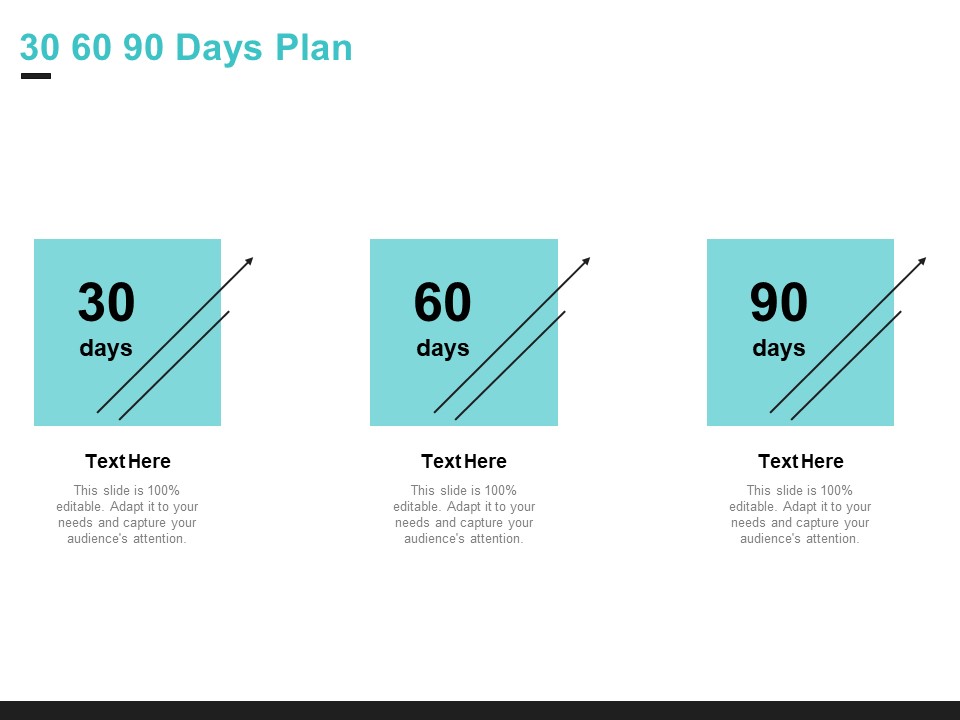 30 60 90 Days Plan

30
days

Text Here

This slide is 100% editable. Adapt it to your needs and capture your audience's attention.

60
days

Text Here

This slide is 100% editable. Adapt it to your needs and capture your audience's attention.

90
days

Text Here

This slide is 100% editable. Adapt it to your needs and capture your audience's attention.